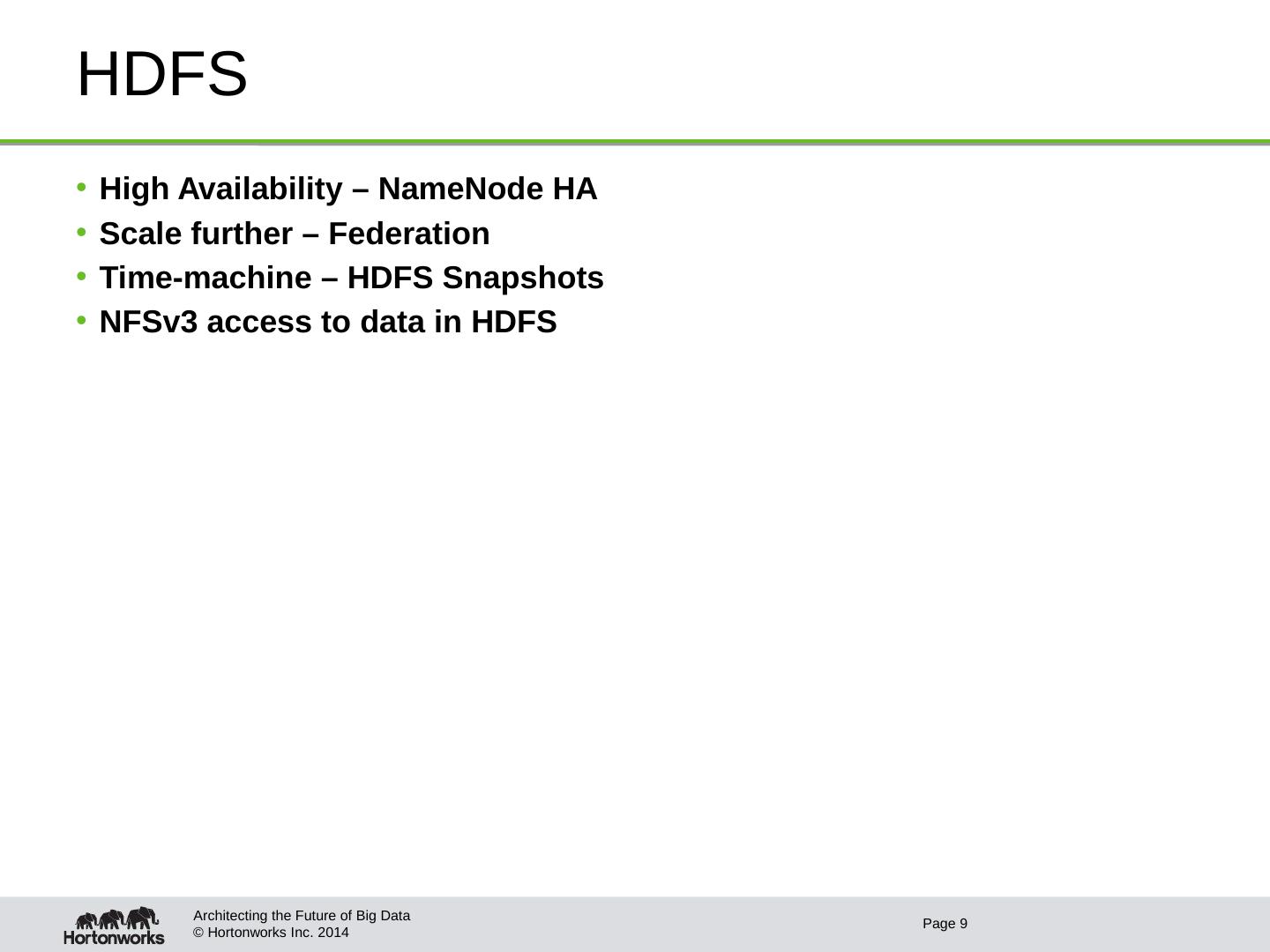 HDFS

• High Availability – NameNode HA
• Scale further – Federation
• Time-machine – HDFS Snapshots
• NFSv3 access to data in HDFS

Hortonworks

Architecting the Future of Big Data
© Hortonworks Inc. 2014

Page 9